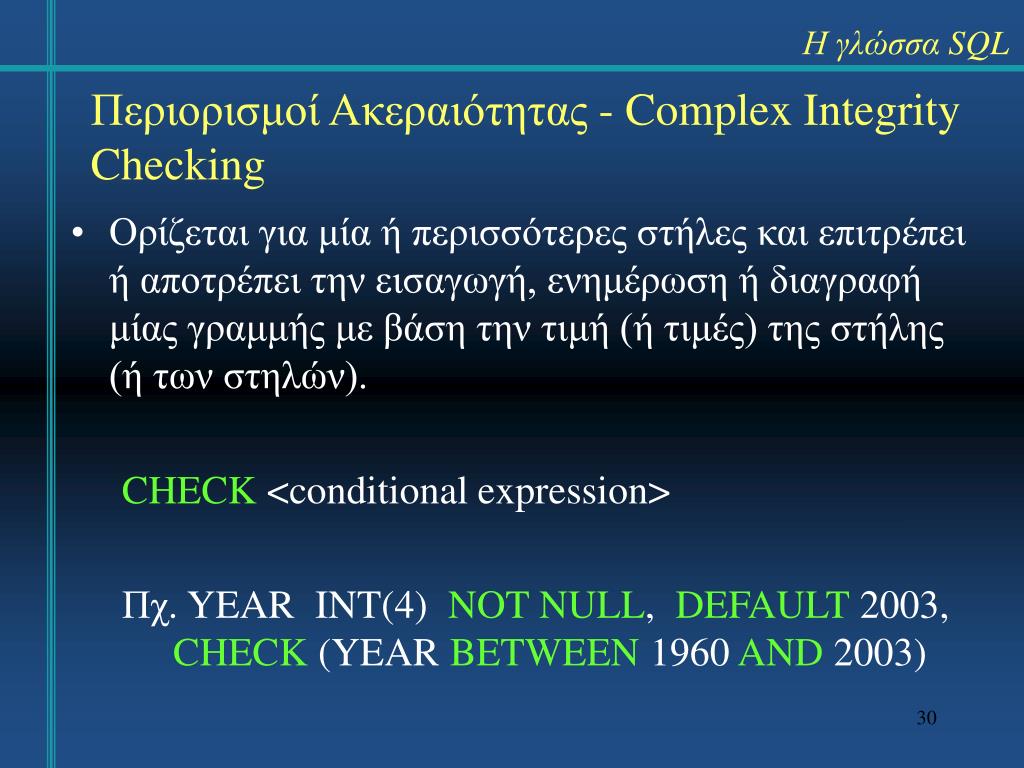 Η γλώσσα SQL

Περιορισμοί Ακεραιότητας - Complex Integrity Checking

• Ορίζεται για μία ή περισσότερες στήλες και επιτρέπει ή αποτρέπει την εισαγωγή, ενημέρωση ή διαγραφή μίας γραμμής με βάση την τιμή (ή τιμές) της στήλης (ή των στηλών).

CHECK <conditional expression>

Πχ. YEAR INT(4) NOT NULL, DEFAULT 2003, CHECK (YEAR BETWEEN 1960 AND 2003)

30